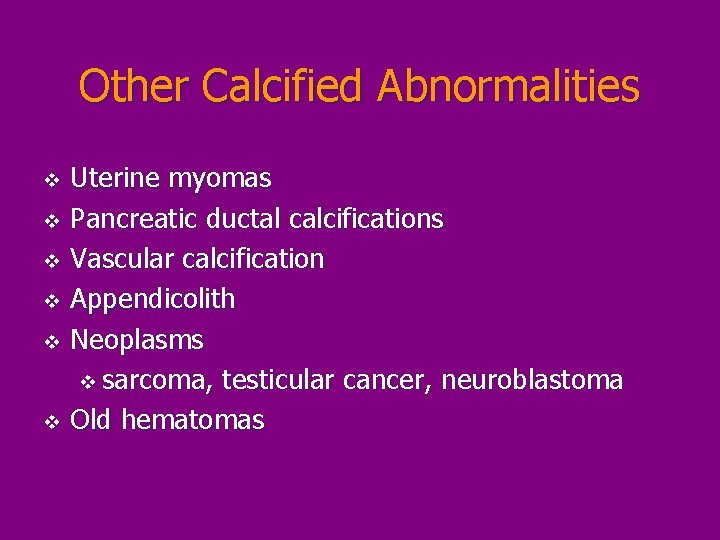 Other Calcified Abnormalities

❖ Uterine myomas
❖ Pancreatic ductal calcifications
❖ Vascular calcification
❖ Appendicolith
❖ Neoplasms
  ❖ sarcoma, testicular cancer, neuroblastoma
❖ Old hematomas